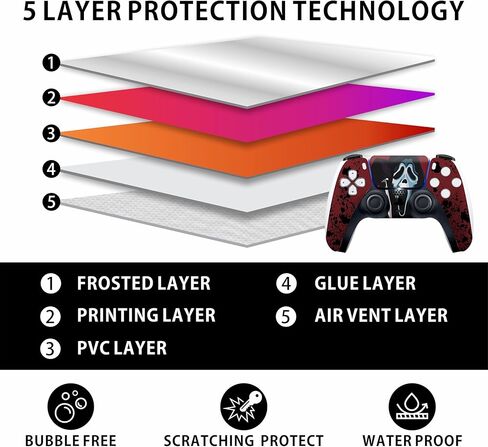 5 LAYER PROTECTION TECHNOLOGY

1
2
3
4
5

1 FROSTED LAYER
2 PRINTING LAYER
3 PVC LAYER
4 GLUE LAYER
5 AIR VENT LAYER

BUBBLE FREE
SCRATCHING PROTECT
WATER PROOF